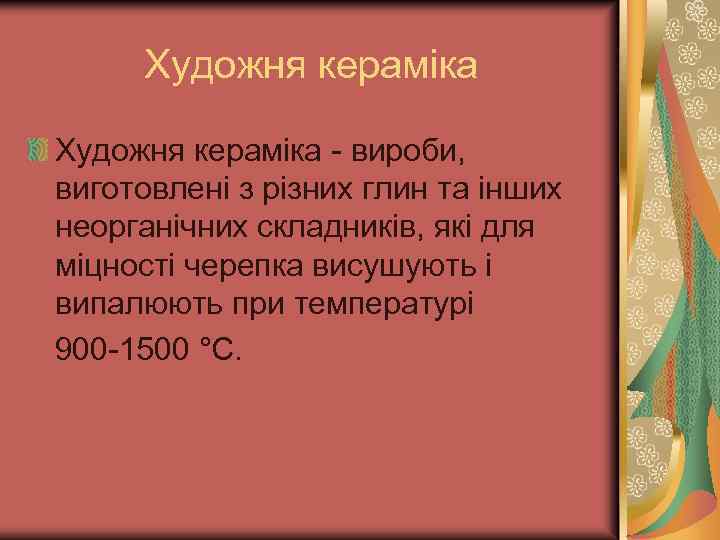 Художня кераміка

Художня кераміка - вироби, виготовлені з різних глин та інших неорганічних складників, які для міцності черепка висушують і випалюють при температурі

900-1500 °С.